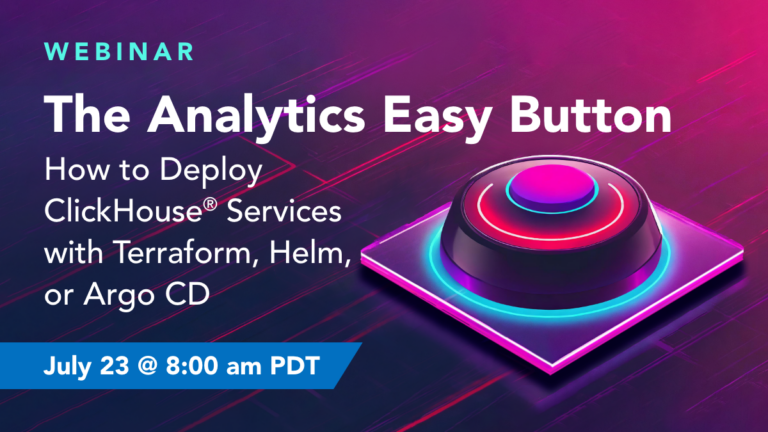 WEBINAR

The Analytics Easy Button

How to Deploy ClickHouse® Services with Terraform, Helm, or Argo CD

July 23 @ 8:00 am PDT